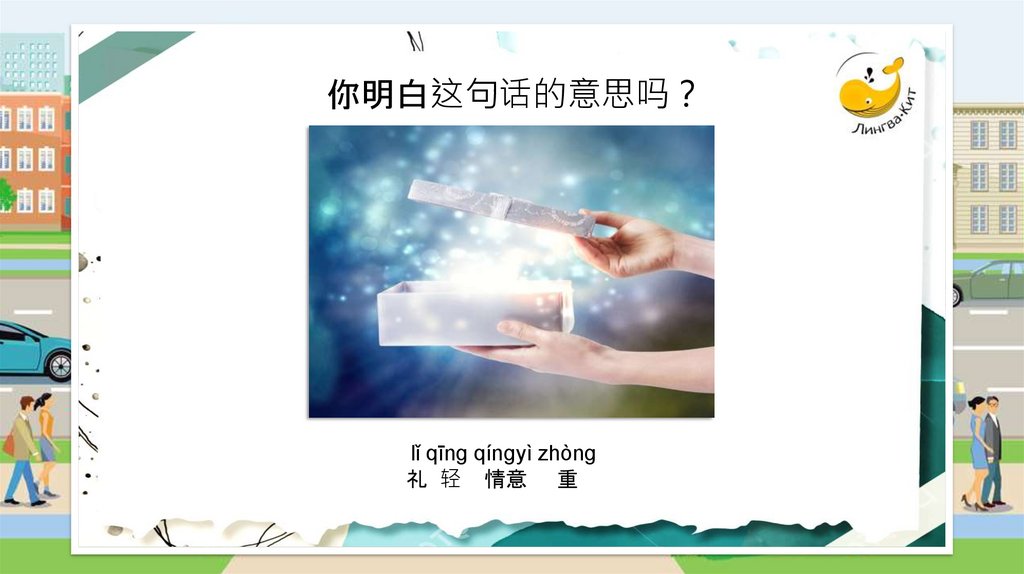 你明白这句话的意思吗？

Лингва-Кит

lǐ qīng qíngyì zhòng
礼 轻 情意 重